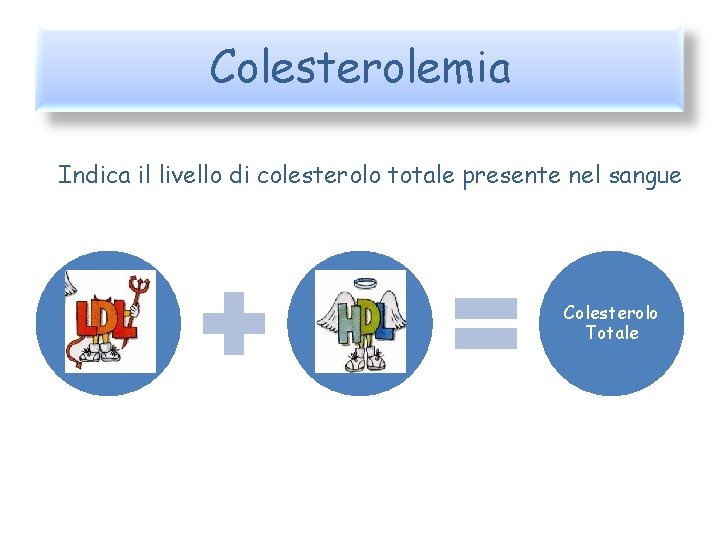 Colesterolemia

Indica il livello di colesterolo totale presente nel sangue

LDL

HDL

Colesterolo Totale